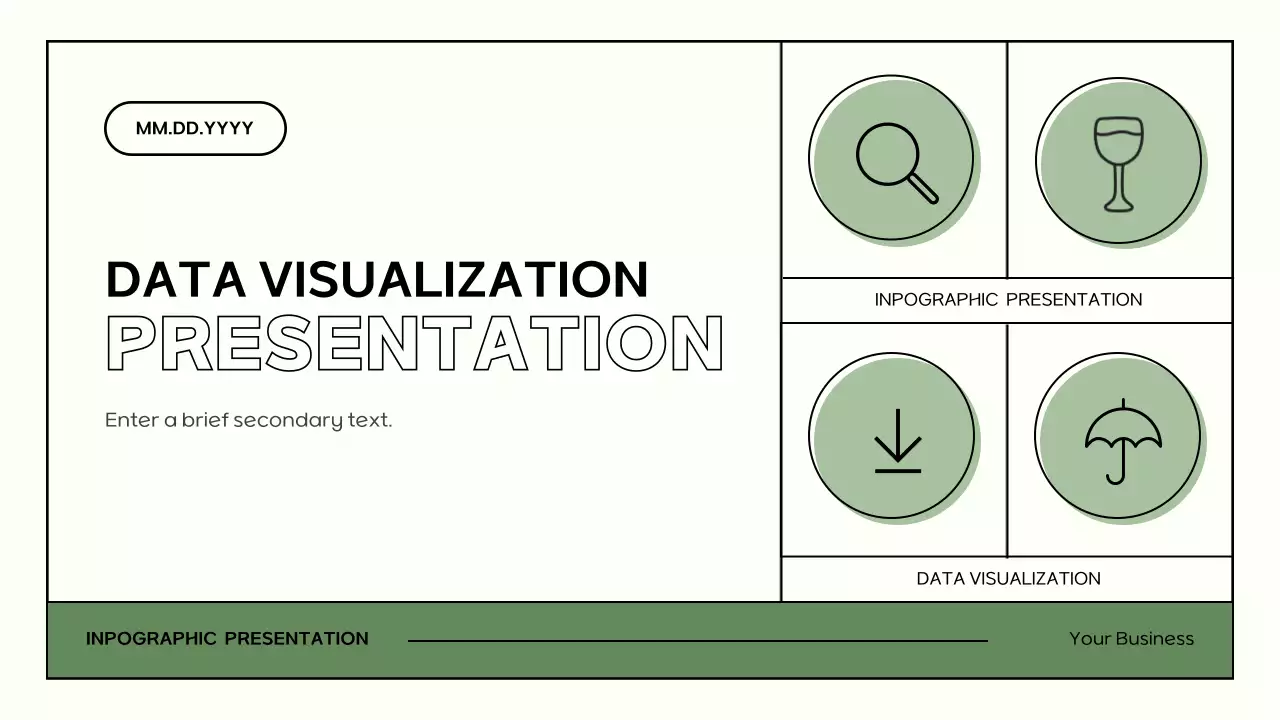 MM.DD.YYYY

DATA VISUALIZATION
PRESENTATION

Enter a brief secondary text.

INPOGRAPHIC PRESENTATION

DATA VISUALIZATION

INPOGRAPHIC PRESENTATION

Your Business